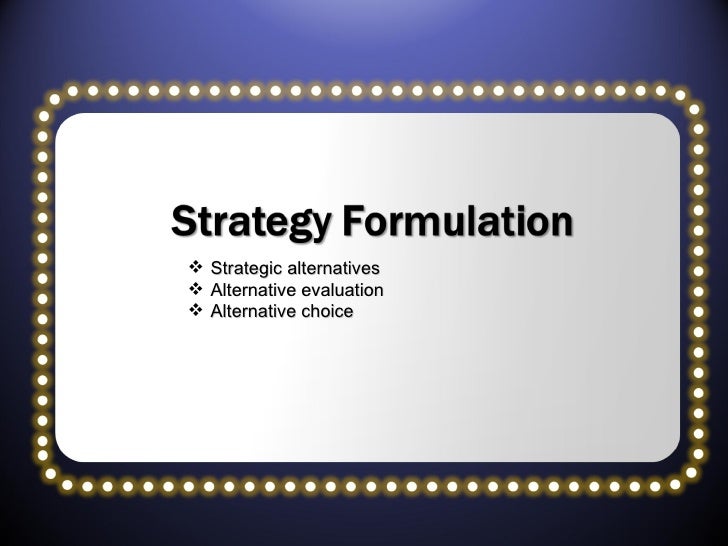 Strategy Formulation

❖ Strategic alternatives
❖ Alternative evaluation
❖ Alternative choice